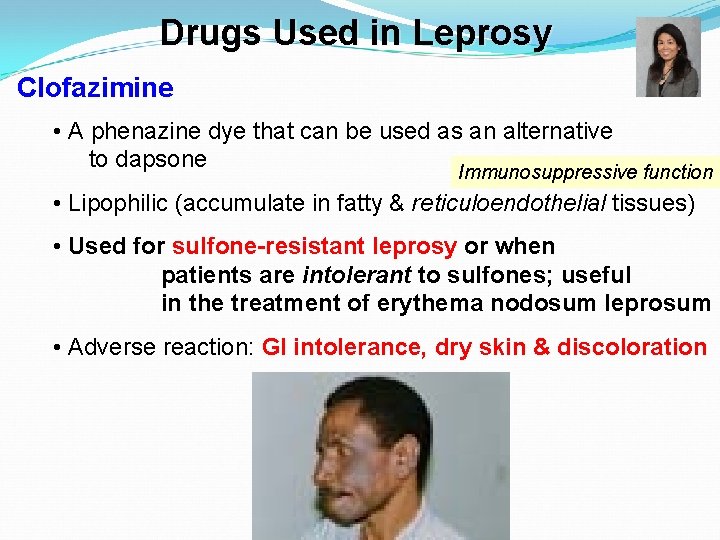 Drugs Used in Leprosy

Clofazimine

• A phenazine dye that can be used as an alternative to dapsone

Immunosuppressive function

• Lipophilic (accumulate in fatty & reticuloendothelial tissues)

• Used for sulfone-resistant leprosy or when patients are intolerant to sulfones; useful in the treatment of erythema nodosum leprosum

• Adverse reaction: GI intolerance, dry skin & discoloration